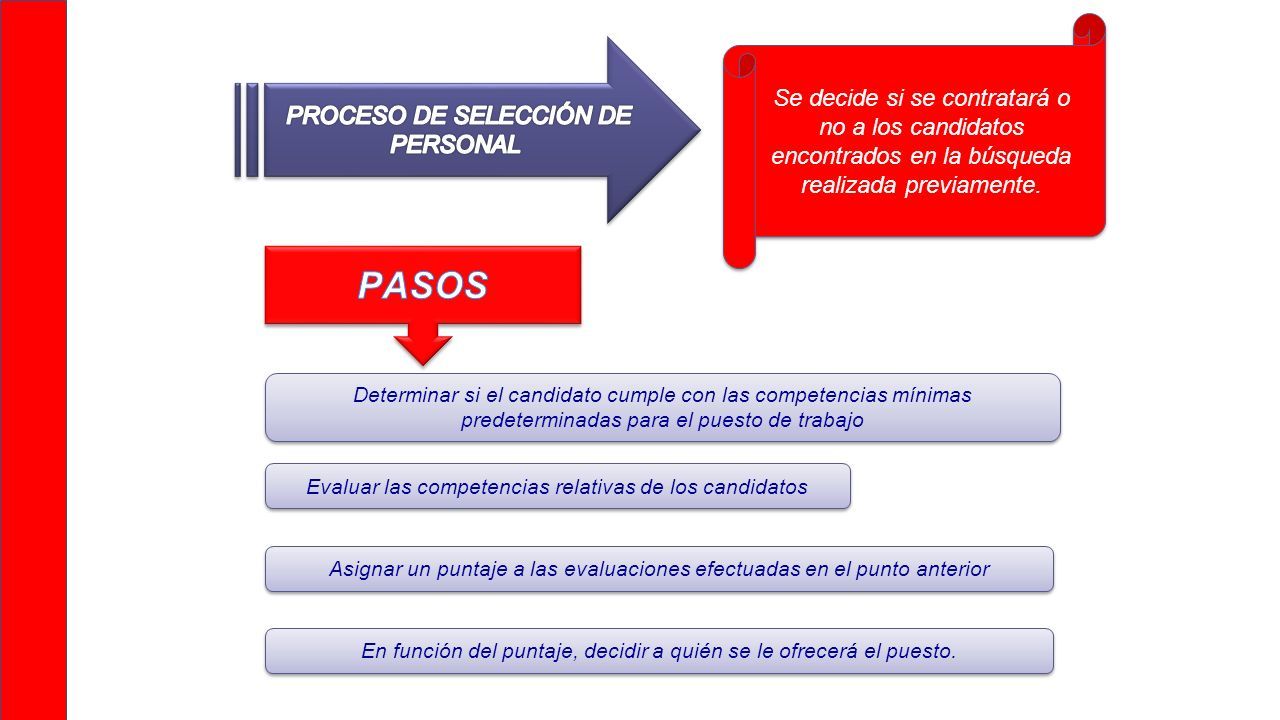 PROCESO DE SELECCIÓN DE PERSONAL

Se decide si se contratará o no a los candidatos encontrados en la búsqueda realizada previamente.

PASOS

Determinar si el candidato cumple con las competencias mínimas predeterminadas para el puesto de trabajo

Evaluar las competencias relativas de los candidatos

Asignar un puntaje a las evaluaciones efectuadas en el punto anterior

En función del puntaje, decidir a quién se le ofrecerá el puesto.